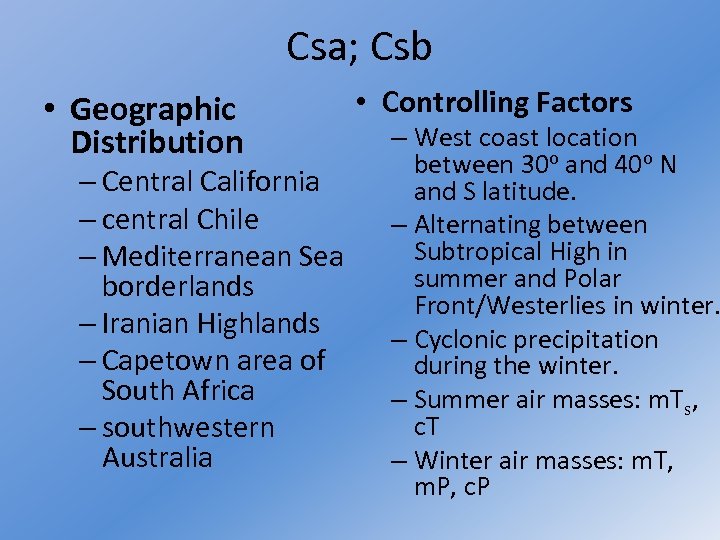 Csa; Csb

• Geographic Distribution
– Central California
– central Chile
– Mediterranean Sea borderlands
– Iranian Highlands
– Capetown area of South Africa
– southwestern Australia

• Controlling Factors
– West coast location between 30º and 40º N and S latitude.
– Alternating between Subtropical High in summer and Polar Front/Westerlies in winter.
– Cyclonic precipitation during the winter.
– Summer air masses: $mT_s$, cT
– Winter air masses: mT, mP, cP